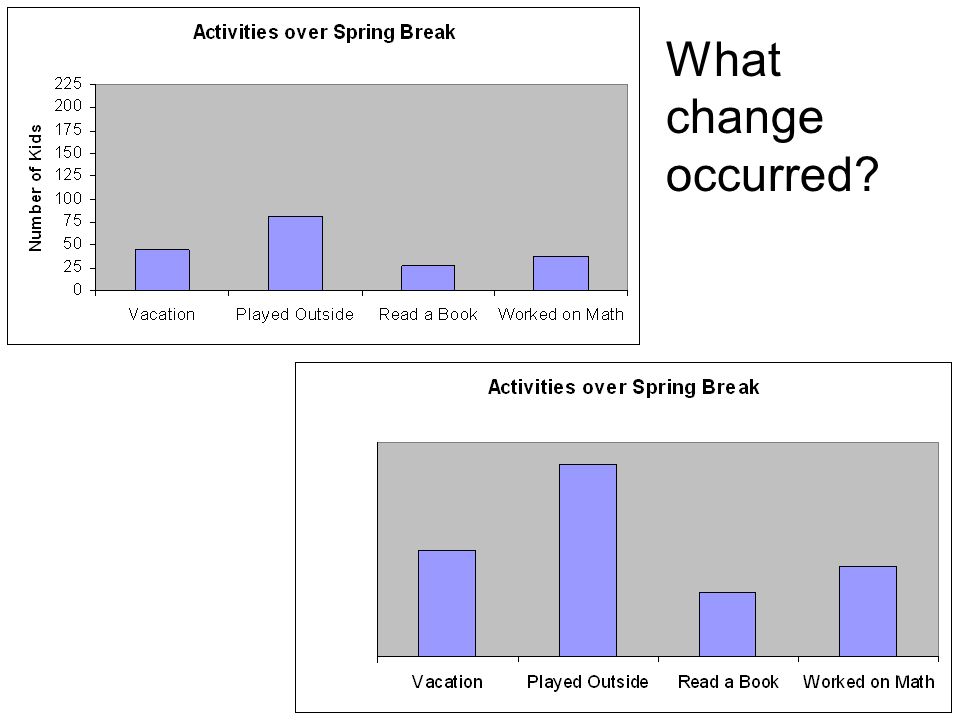 Activities over Spring Break

Number of Kids

225
200
175
150
125
100
75
50
25
0

Vacation
Played Outside
Read a Book
Worked on Math

What change occurred?

Activities over Spring Break

Vacation
Played Outside
Read a Book
Worked on Math